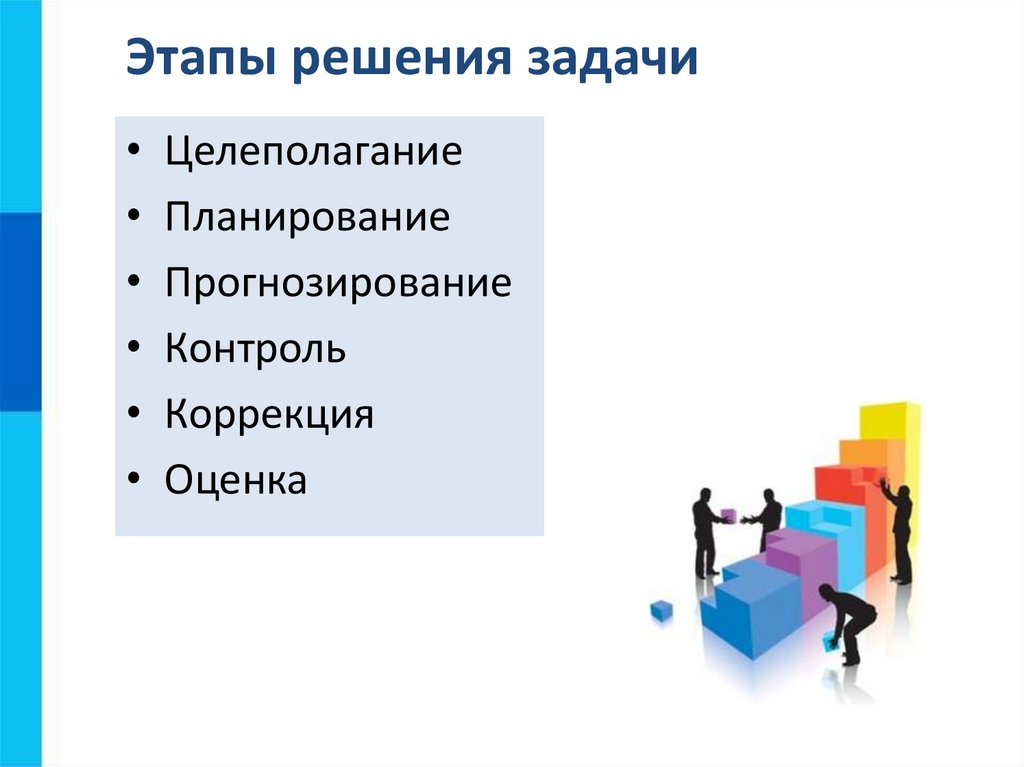 Этапы решения задачи

• Целеполагание
• Планирование
• Прогнозирование
• Контроль
• Коррекция
• Оценка